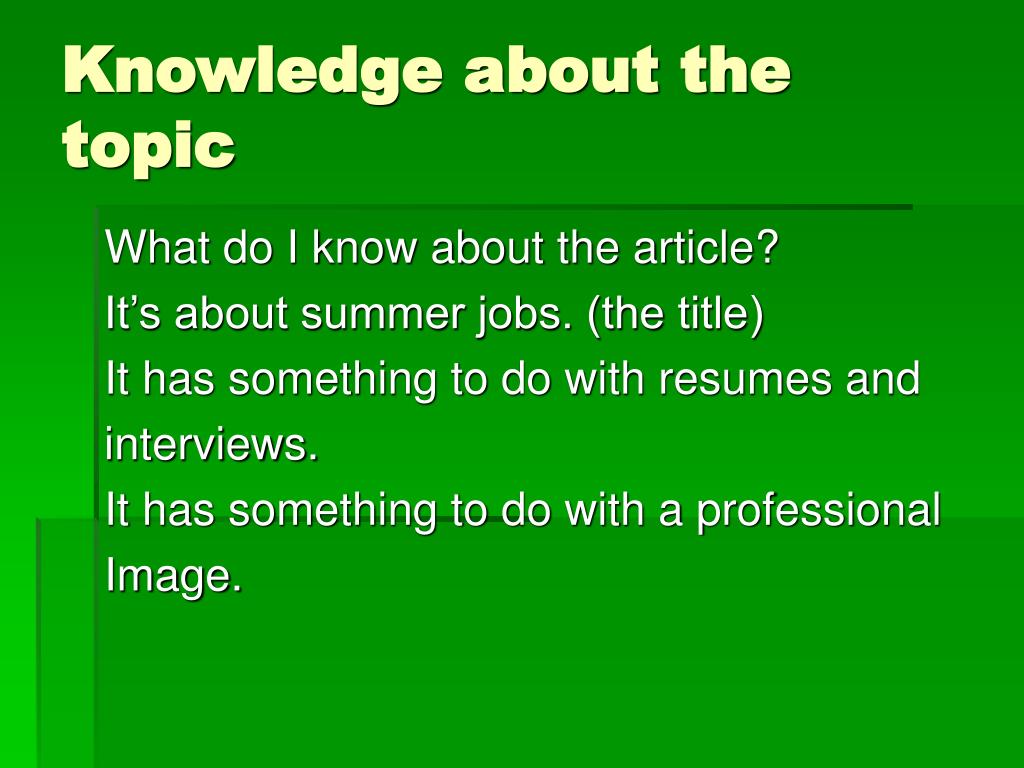 Knowledge about the topic

What do I know about the article?

It’s about summer jobs. (the title)

It has something to do with resumes and interviews.

It has something to do with a professional Image.